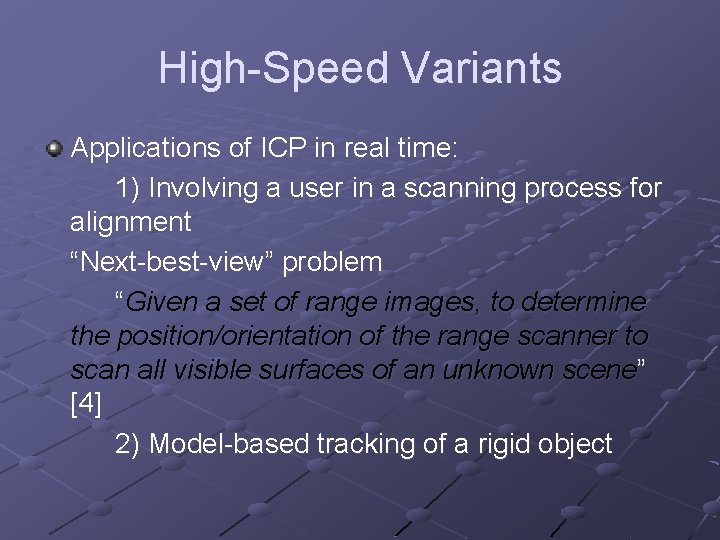 High-Speed Variants

Applications of ICP in real time:

1) Involving a user in a scanning process for alignment

“Next-best-view” problem

“Given a set of range images, to determine the position/orientation of the range scanner to scan all visible surfaces of an unknown scene” [4]

2) Model-based tracking of a rigid object